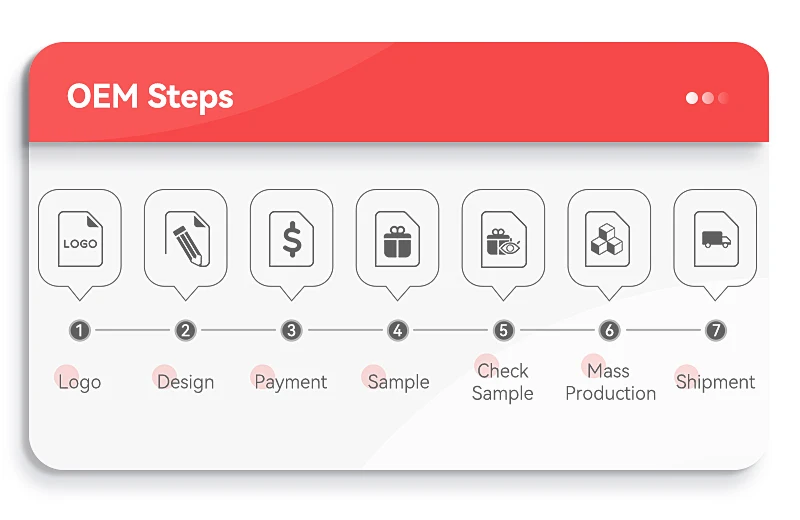 OEM Steps

LOGO

$

1 2 3 4 5 6 7

Logo

Design

Payment

Sample

Check Sample

Mass Production

Shipment